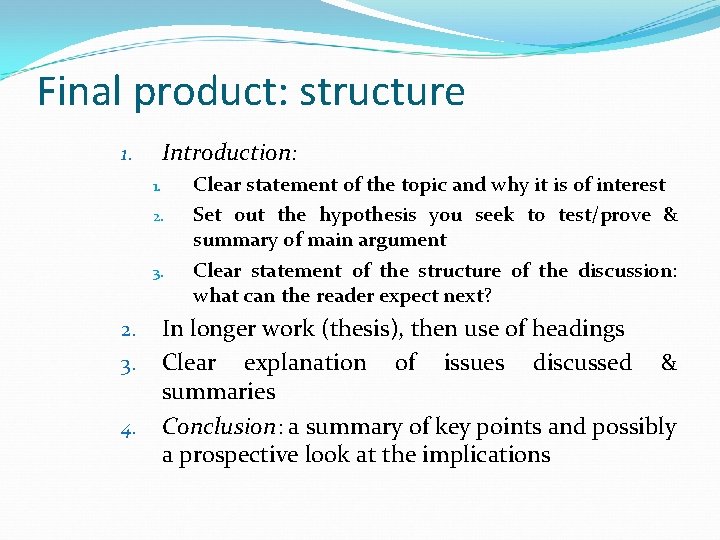 Final product: structure

1. Introduction:
   1. Clear statement of the topic and why it is of interest
   2. Set out the hypothesis you seek to test/prove & summary of main argument
   3. Clear statement of the structure of the discussion: what can the reader expect next?
2. In longer work (thesis), then use of headings
3. Clear explanation of issues discussed & summaries
4. Conclusion: a summary of key points and possibly a prospective look at the implications